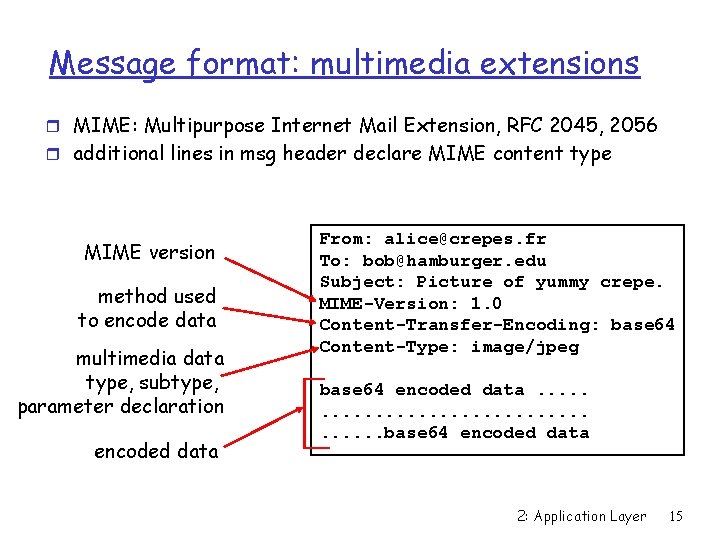 Message format: multimedia extensions

MIME: Multipurpose Internet Mail Extension, RFC 2045, 2056
additional lines in msg header declare MIME content type

MIME version

method used to encode data

multimedia data type, subtype, parameter declaration

encoded data

From: alice@crepes.fr
To: bob@hamburger.edu
Subject: Picture of yummy crepe.
MIME-Version: 1.0
Content-Transfer-Encoding: base64
Content-Type: image/jpeg

base64 encoded data .....
.........................
......base64 encoded data

2: Application Layer 15